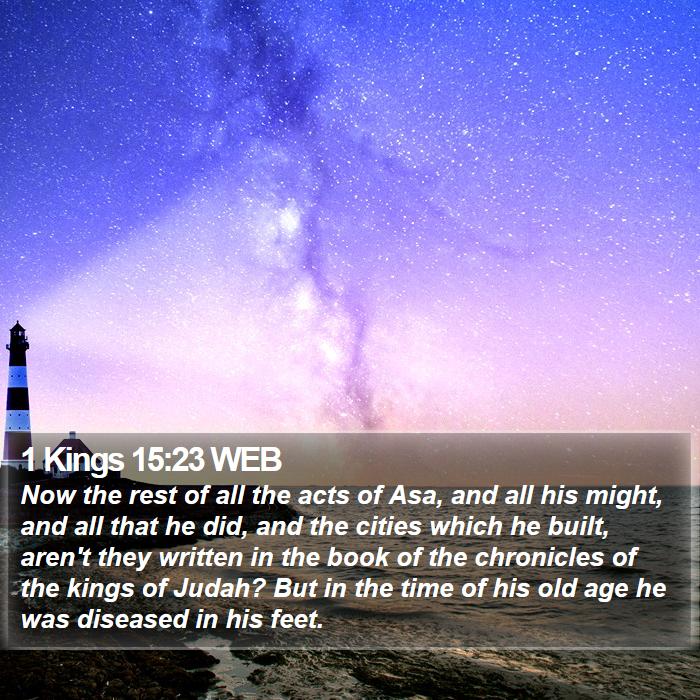 1 Kings 15:23 WEB

Now the rest of all the acts of Asa, and all his might, and all that he did, and the cities which he built, aren't they written in the book of the chronicles of the kings of Judah? But in the time of his old age he was diseased in his feet.